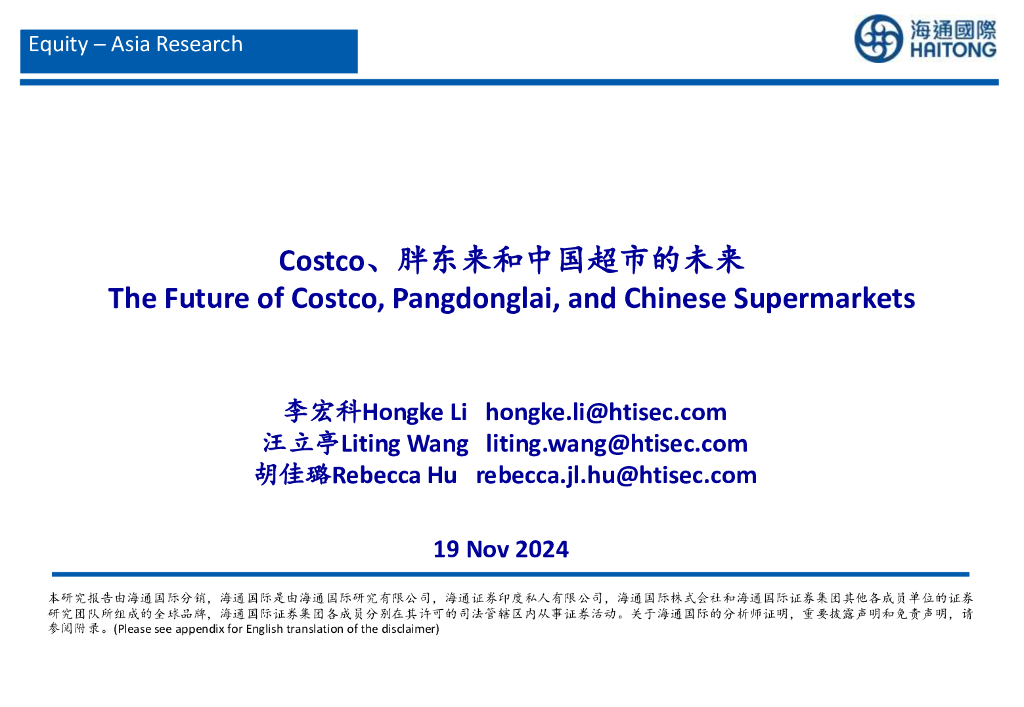 Equity – Asia Research

海通國際
HAITONG

Costco、胖东来和中国超市的未来
The Future of Costco, Pangdonglai, and Chinese Supermarkets

李宏科Hongke Li hongke.li@htisec.com
汪立亭Liting Wang liting.wang@htisec.com
胡佳璐Rebecca Hu rebecca.jl.hu@htisec.com

19 Nov 2024

本研究报告由海通国际分销，海通国际是由海通国际研究有限公司，海通证券印度私人有限公司，海通国际株式会社和海通国际证券集团其他各成员单位的证券研究团队所组成的全球品牌，海通国际证券集团各成员分别在其许可的司法管辖区内从事证券活动。关于海通国际的分析师证明，重要披露声明和免责声明，请参阅附录。(Please see appendix for English translation of the disclaimer)